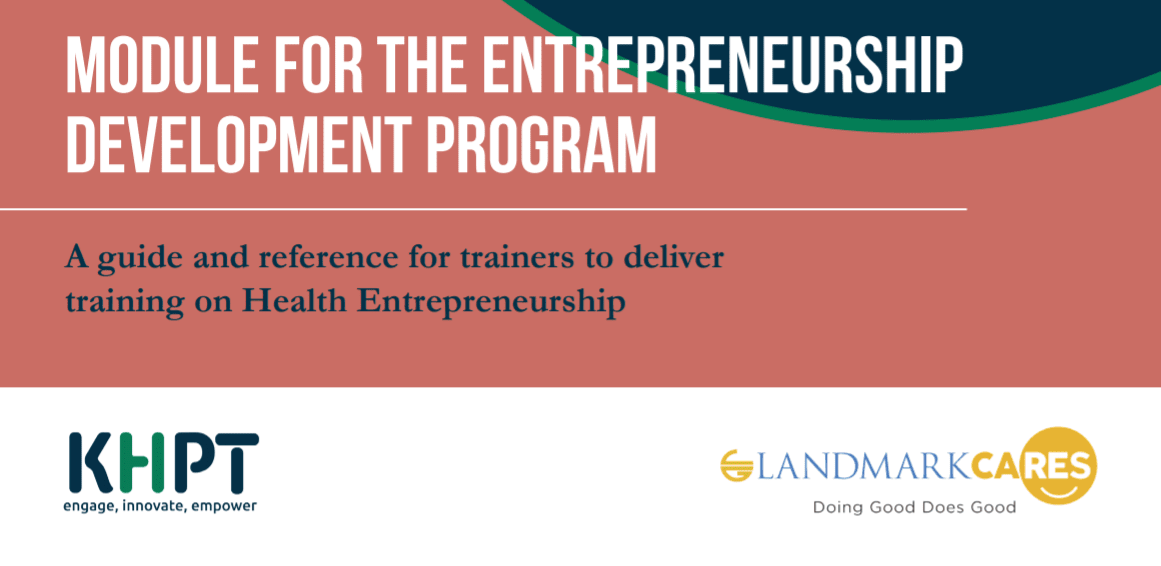 MODULE FOR THE ENTREPRENEURSHIP DEVELOPMENT PROGRAM

A guide and reference for trainers to deliver training on Health Entrepreneurship

KHPT
engage, innovate, empower

LANDMARKCARES
Doing Good Does Good